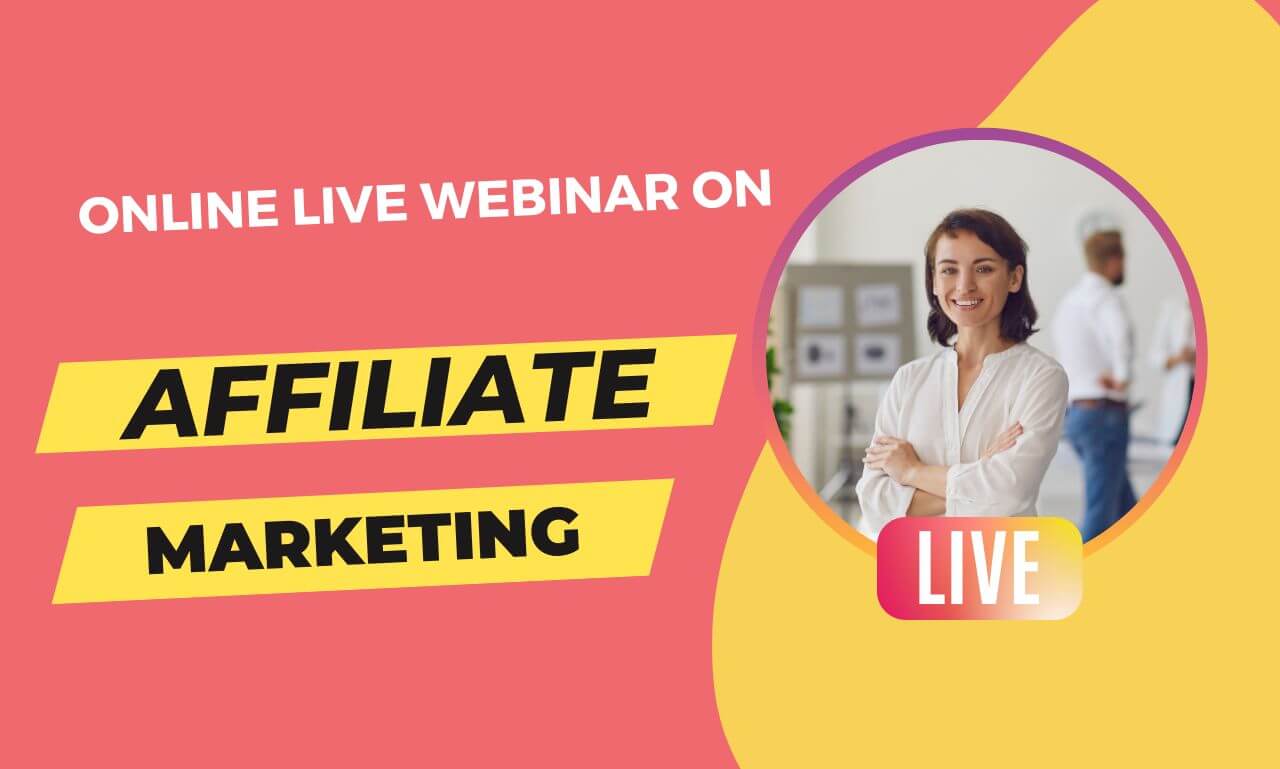 ONLINE LIVE WEBINAR ON

AFFILIATE

MARKETING

LIVE